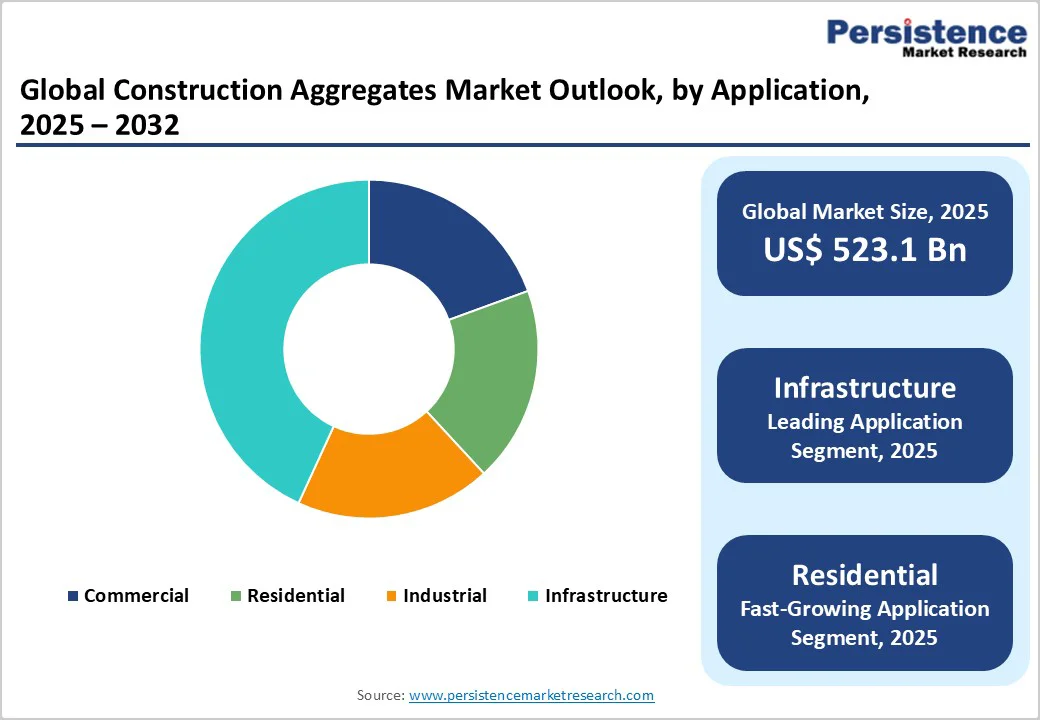 Persistence
Market Research

Global Construction Aggregates Market Outlook, by Application, 2025 – 2032

Commercial Residential Industrial Infrastructure

Global Market Size, 2025
US$ 523.1 Bn

Infrastructure
Leading Application Segment, 2025

Residential
Fast-Growing Application Segment, 2025

Source: www.persistencemarketresearch.com